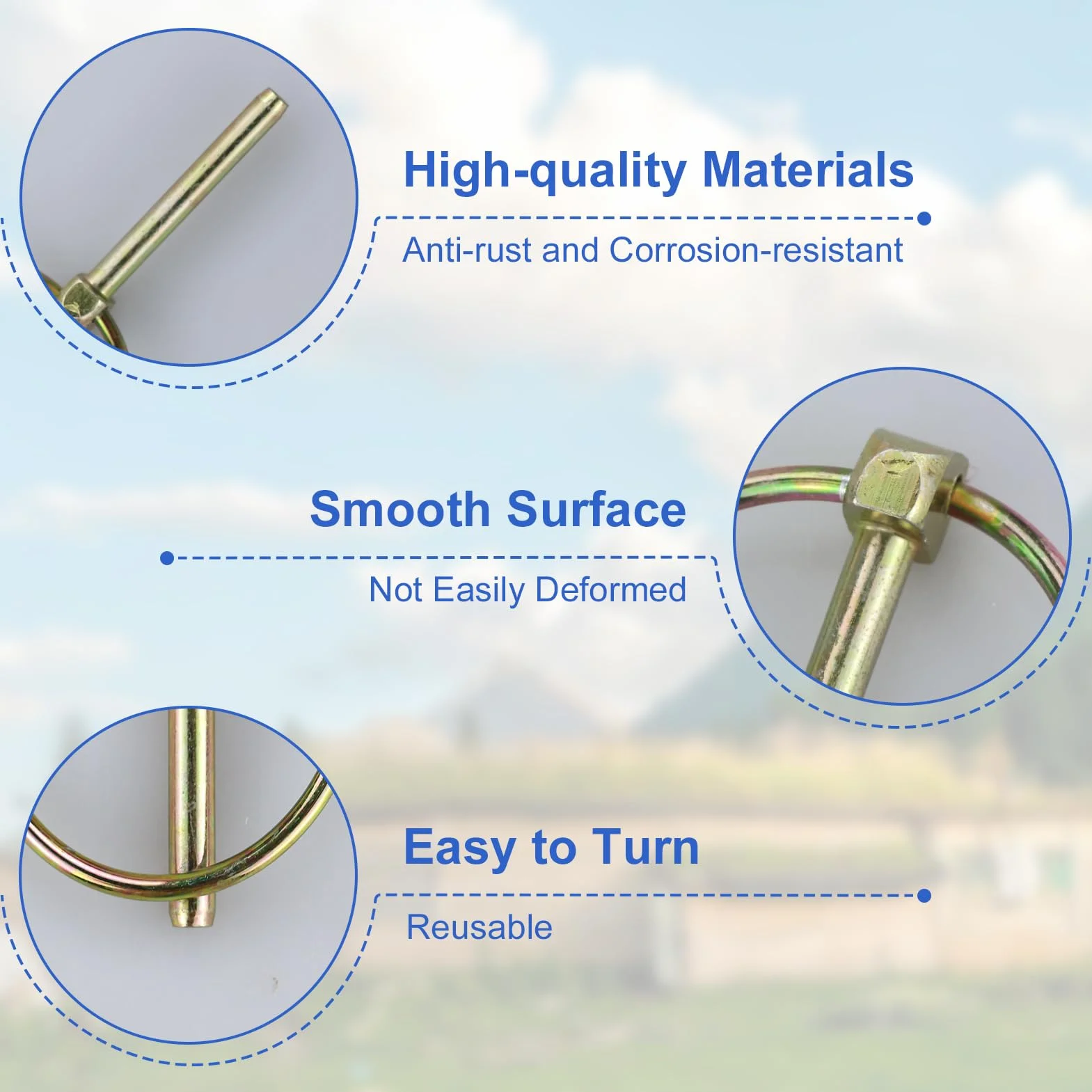 High-quality Materials

Anti-rust and Corrosion-resistant

Smooth Surface

Not Easily Deformed

Easy to Turn

Reusable